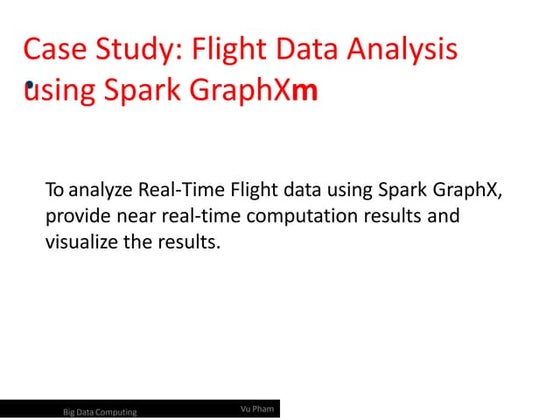 Case Study: Flight Data Analysis using Spark GraphXm

To analyze Real-Time Flight data using Spark GraphX, provide near real-time computation results and visualize the results.

Big Data Computing

Vu Pham